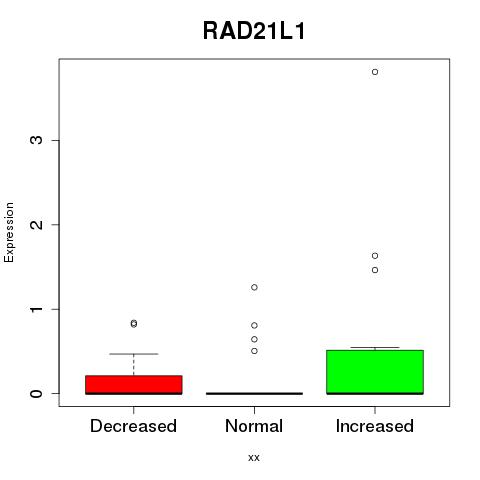 RAD21L1

Expression

3
2
1
0

Decreased
Normal
Increased

xx